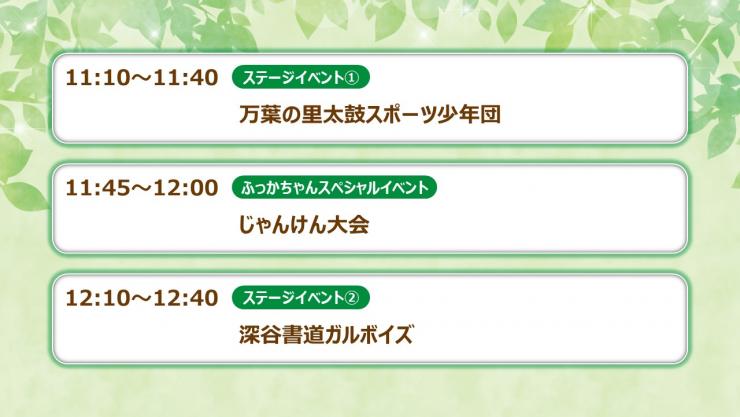 11:10～11:40 ステージイベント①

万葉の里太鼓スポーツ少年団

11:45～12:00 ふっかちゃんスペシャルイベント

じゃんけん大会

12:10～12:40 ステージイベント②

深谷書道ガルボイズ